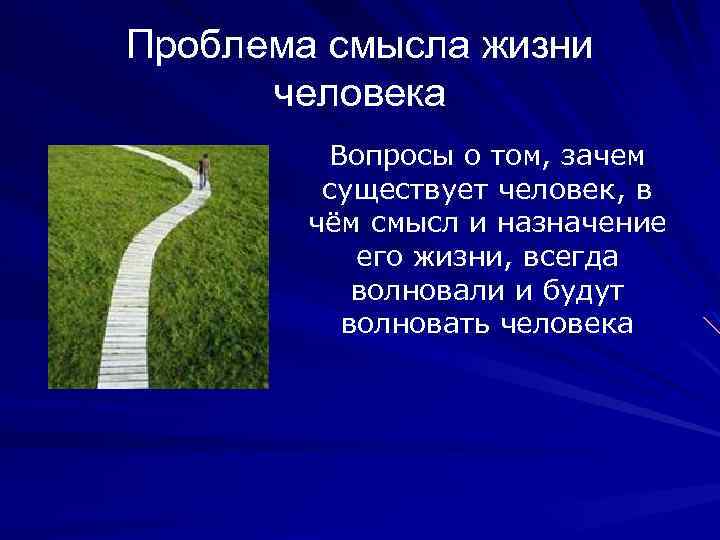 Проблема смысла жизни человека

Вопросы о том, зачем существует человек, в чём смысл и назначение его жизни, всегда волновали и будут волновать человека